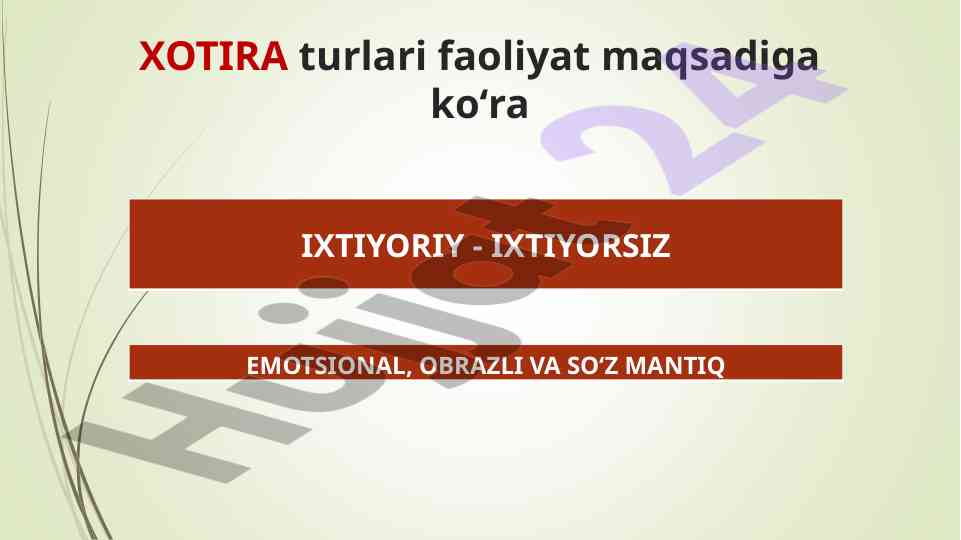 XOTIRA turlari faoliyat maqsadiga ko‘ra

IXTIYORIY - IXTIYORSIZ

EMOTSIONAL, OBRAZLI VA SO‘Z MANTIQ

Hujjat 24